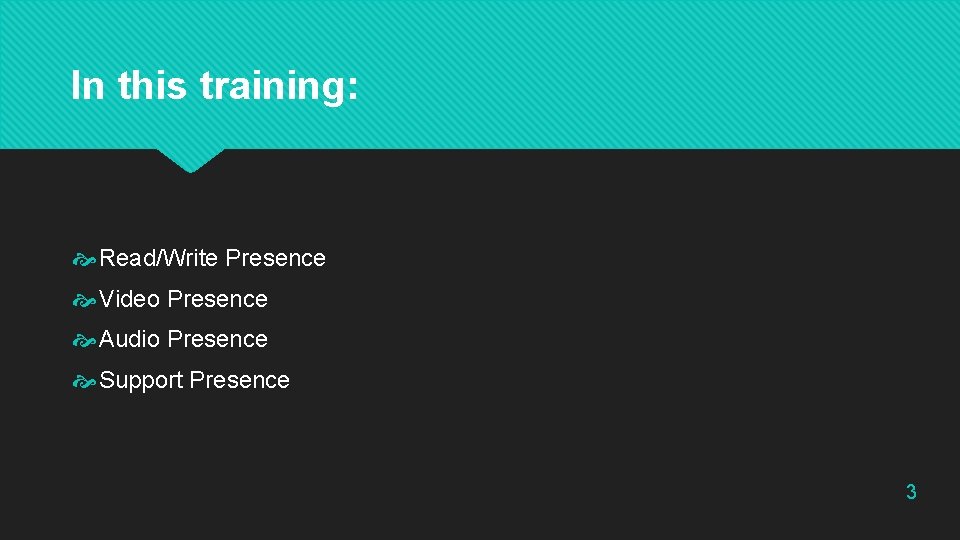 In this training:

Read/Write Presence
Video Presence
Audio Presence
Support Presence

3